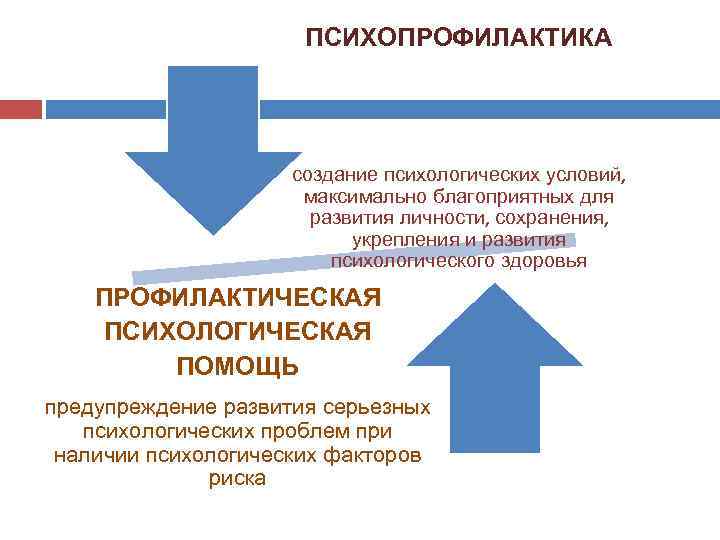 ПСИХОПРОФИЛАКТИКА

создание психологических условий, максимально благоприятных для развития личности, сохранения, укрепления и развития психологического здоровья

ПРОФИЛАКТИЧЕСКАЯ ПСИХОЛОГИЧЕСКАЯ ПОМОЩЬ

предупреждение развития серьезных психологических проблем при наличии психологических факторов риска